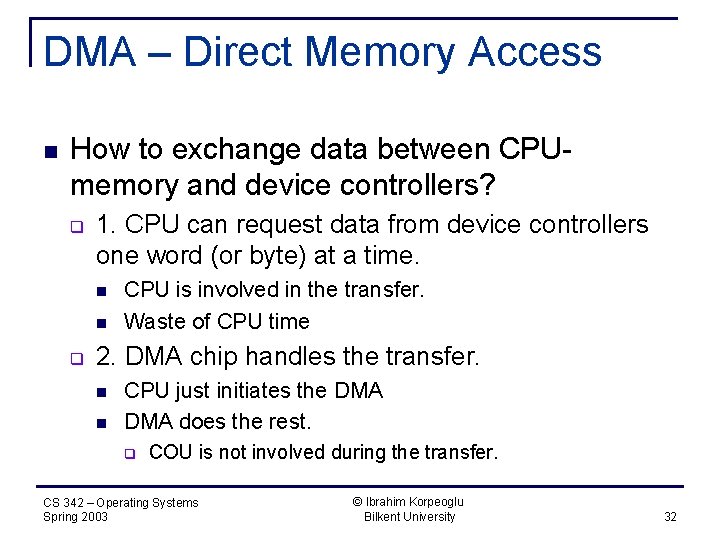 DMA – Direct Memory Access

How to exchange data between CPU-memory and device controllers?

1. CPU can request data from device controllers one word (or byte) at a time.

CPU is involved in the transfer.

Waste of CPU time

2. DMA chip handles the transfer.

CPU just initiates the DMA

DMA does the rest.

COU is not involved during the transfer.

CS 342 – Operating Systems
Spring 2003

© Ibrahim Korpeoglu
Bilkent University

32